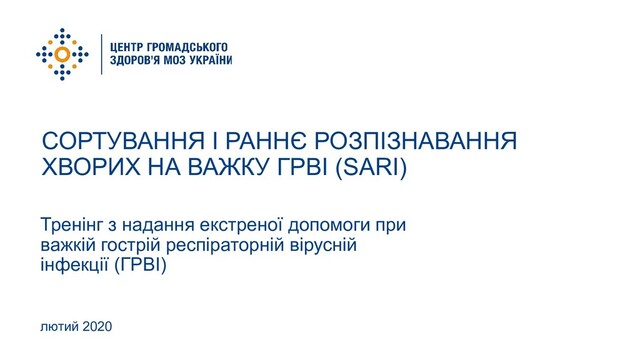 ЦЕНТР ГРОМАДСЬКОГО ЗДОРОВ'Я МОЗ УКРАЇНИ

СОРТУВАННЯ І РАННЄ РОЗПІЗНАВАННЯ ХВОРИХ НА ВАЖКУ ГРВІ (SARI)

Тренінг з надання екстреної допомоги при важкій гострій респіраторній вірусній інфекції (ГРВІ)

лютий 2020